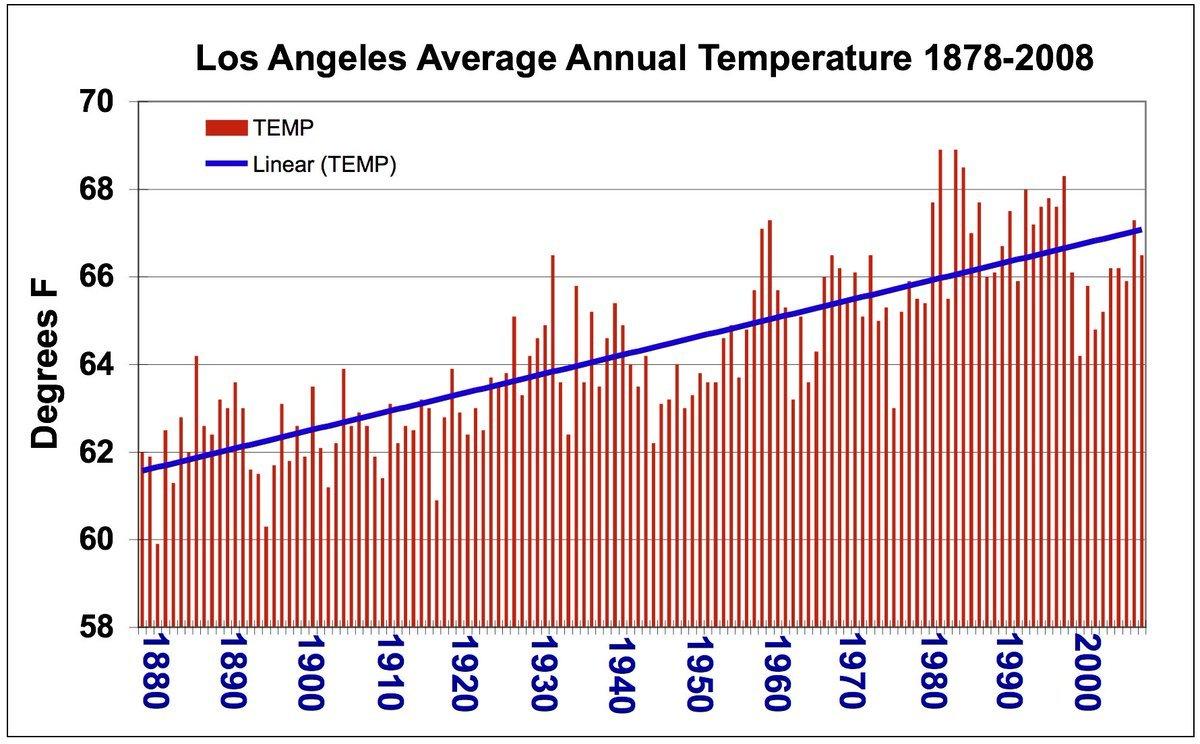 Los Angeles Average Annual Temperature 1878-2008

TEMP
Linear (TEMP)

Degrees F

70
68
66
64
62
60
58

1880
1890
1900
1910
1920
1930
1940
1950
1960
1970
1980
1990
2000